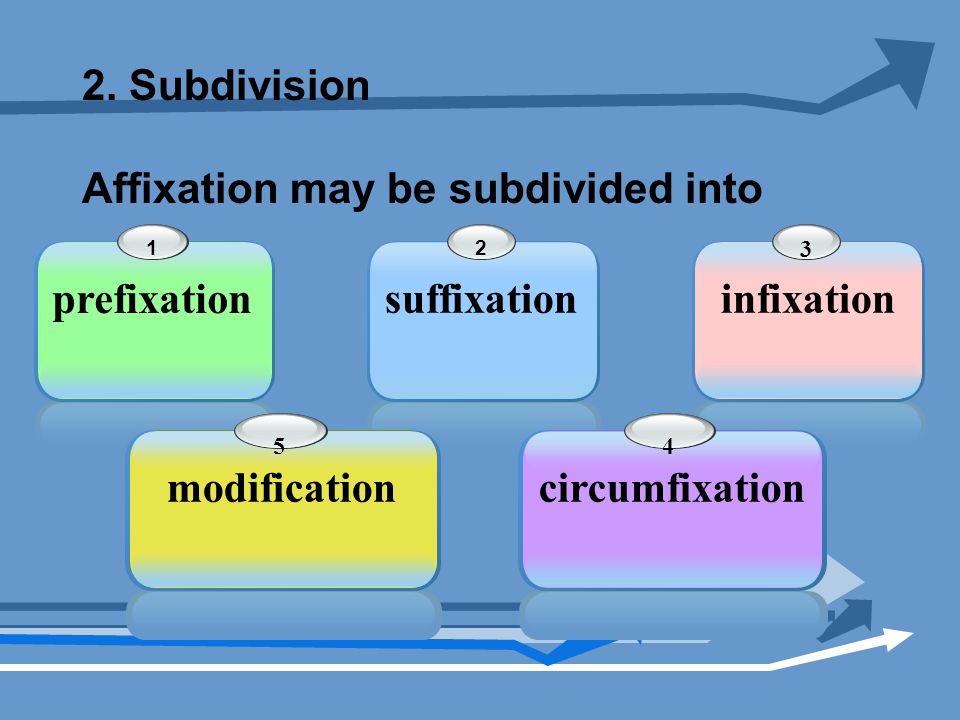 2. Subdivision

Affixation may be subdivided into

1
prefixation

2
suffixation

3
infixation

5
modification

4
circumfixation